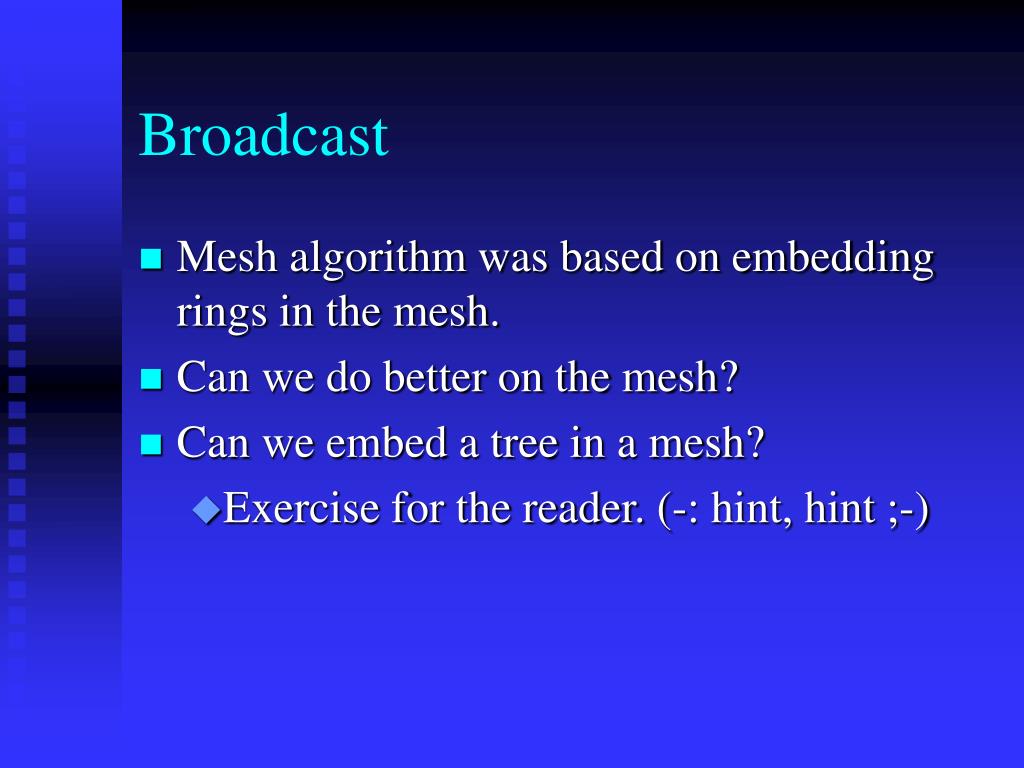 Broadcast

Mesh algorithm was based on embedding rings in the mesh.

Can we do better on the mesh?

Can we embed a tree in a mesh?

Exercise for the reader. (-: hint, hint ;-)